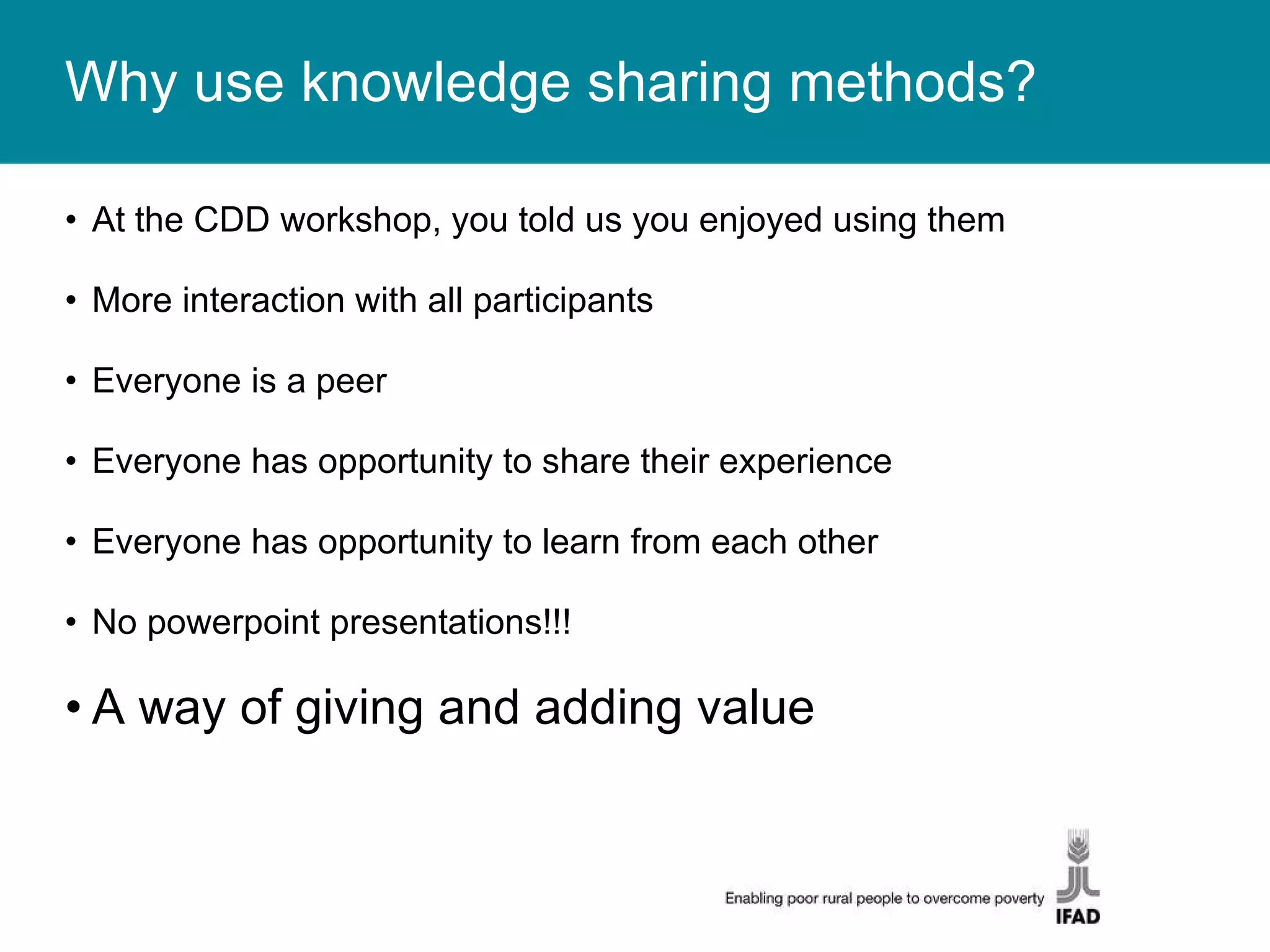 Why use knowledge sharing methods?

• At the CDD workshop, you told us you enjoyed using them

• More interaction with all participants

• Everyone is a peer

• Everyone has opportunity to share their experience

• Everyone has opportunity to learn from each other

• No powerpoint presentations!!!

• A way of giving and adding value

Enabling poor rural people to overcome poverty

IFAD